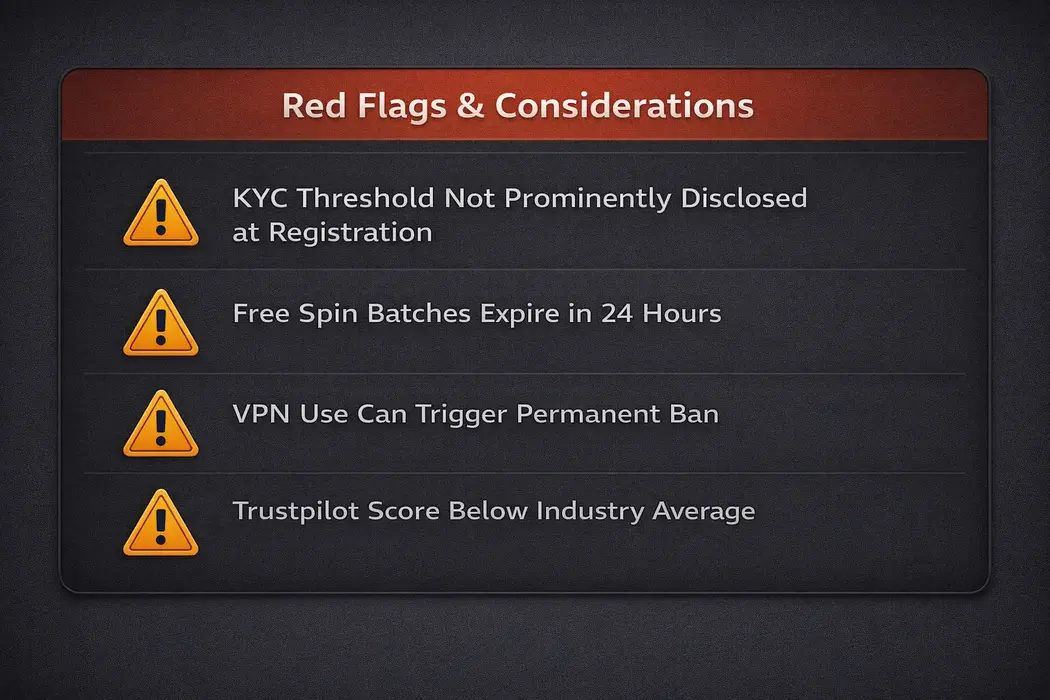 Red Flags & Considerations

KYC Threshold Not Prominently Disclosed at Registration

Free Spin Batches Expire in 24 Hours

VPN Use Can Trigger Permanent Ban

Trustpilot Score Below Industry Average